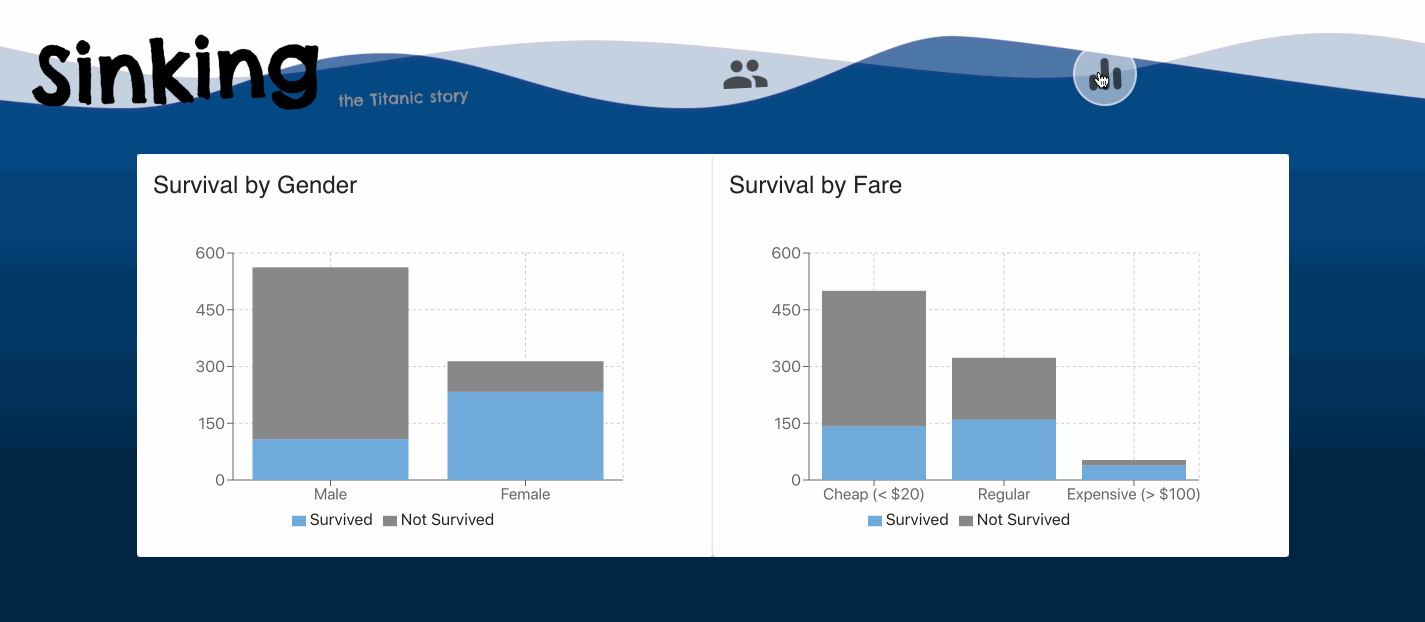 Sinking
the Titanic story

Survival by Gender

600
450
300
150
0
Male
Female
Survived Not Survived

Survival by Fare

600
450
300
150
0
Cheap (< $20)
Regular
Expensive (> $100)
Survived Not Survived